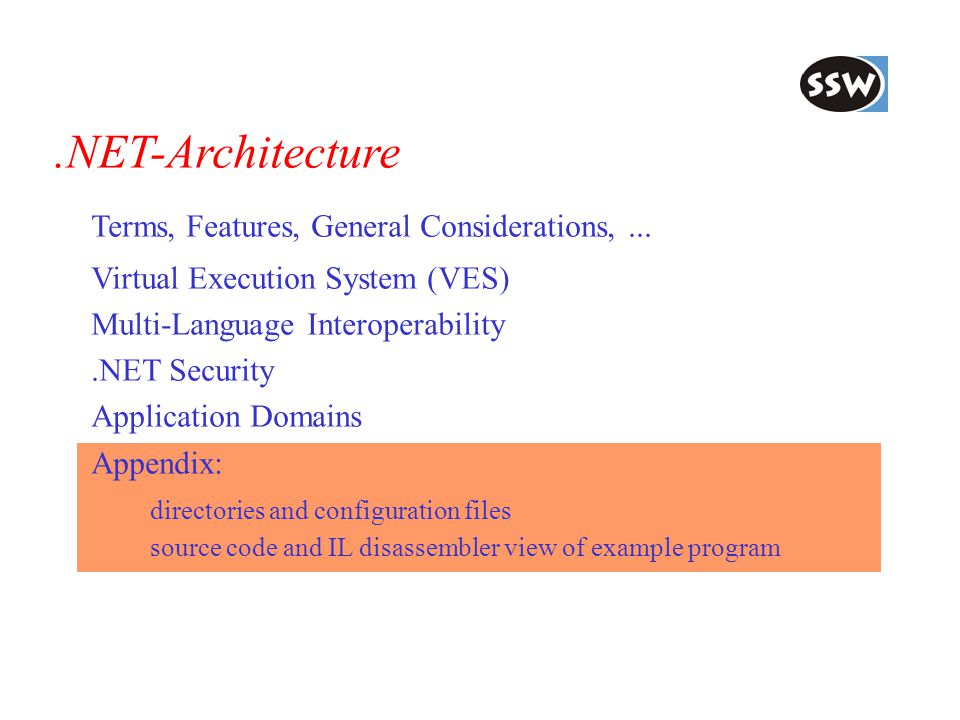 SSW

.NET-Architecture

Terms, Features, General Considerations, ...

Virtual Execution System (VES)

Multi-Language Interoperability

.NET Security

Application Domains

Appendix:

directories and configuration files

source code and IL disassembler view of example program